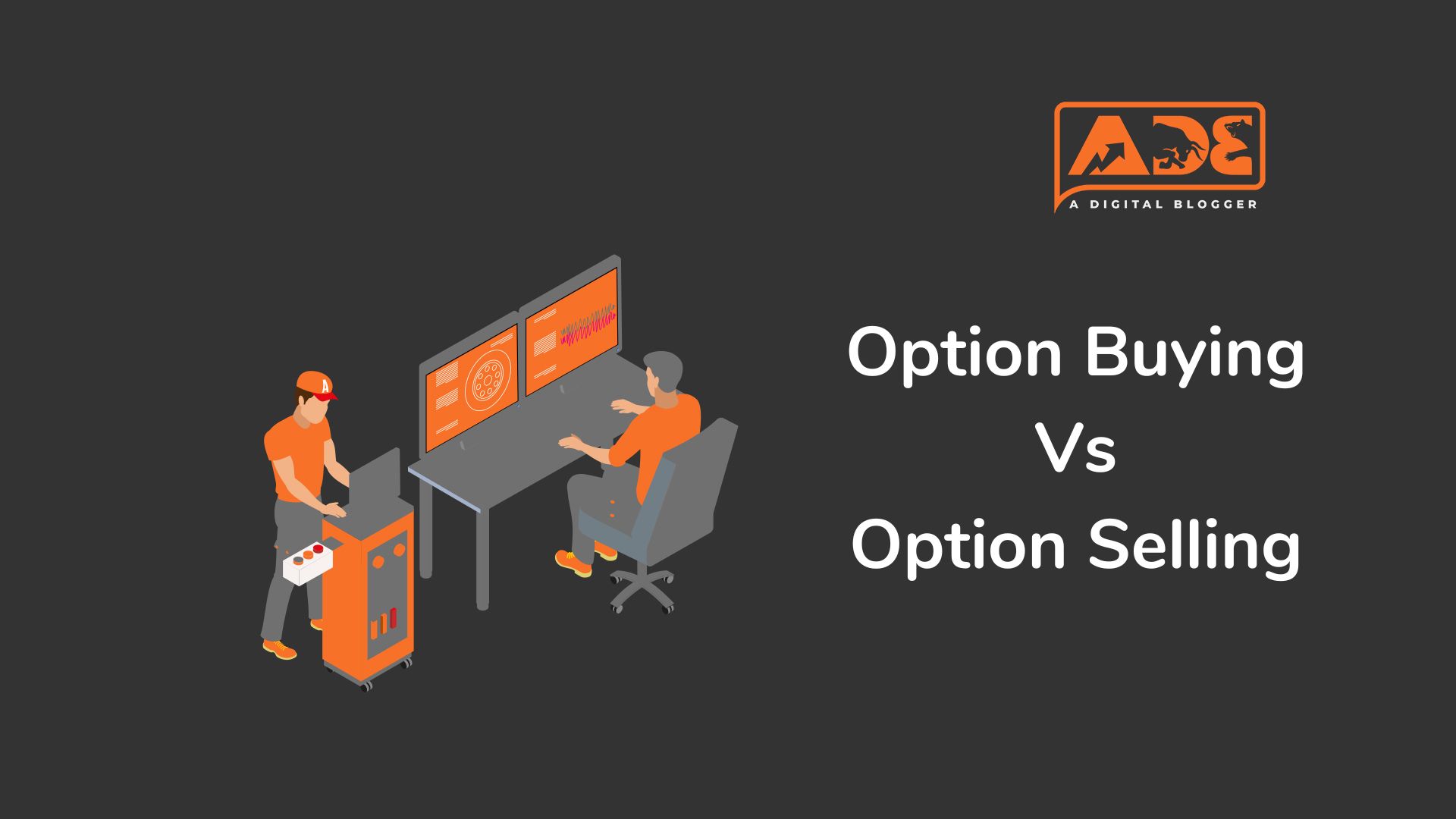 ADB
A DIGITAL BLOGGER

Option Buying
Vs
Option Selling